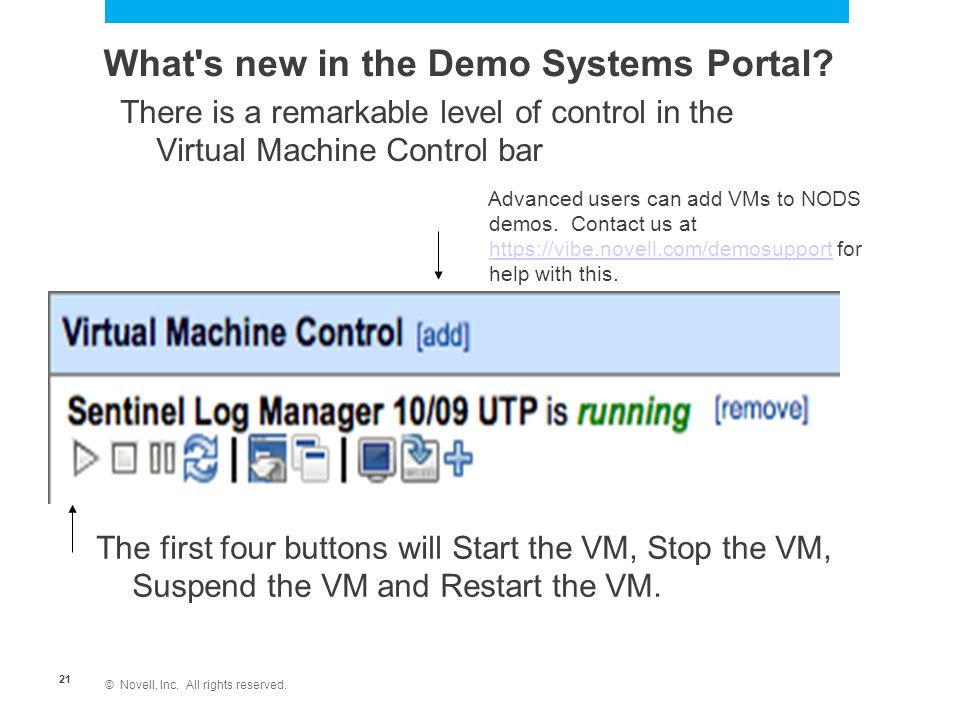 What's new in the Demo Systems Portal?

There is a remarkable level of control in the Virtual Machine Control bar

Advanced users can add VMs to NODS demos. Contact us at https://vibe.novell.com/demosupport for help with this.

Virtual Machine Control [add]

Sentinel Log Manager 10/09 UTP is running [remove]

The first four buttons will Start the VM, Stop the VM, Suspend the VM and Restart the VM.

21

© Novell, Inc. All rights reserved.